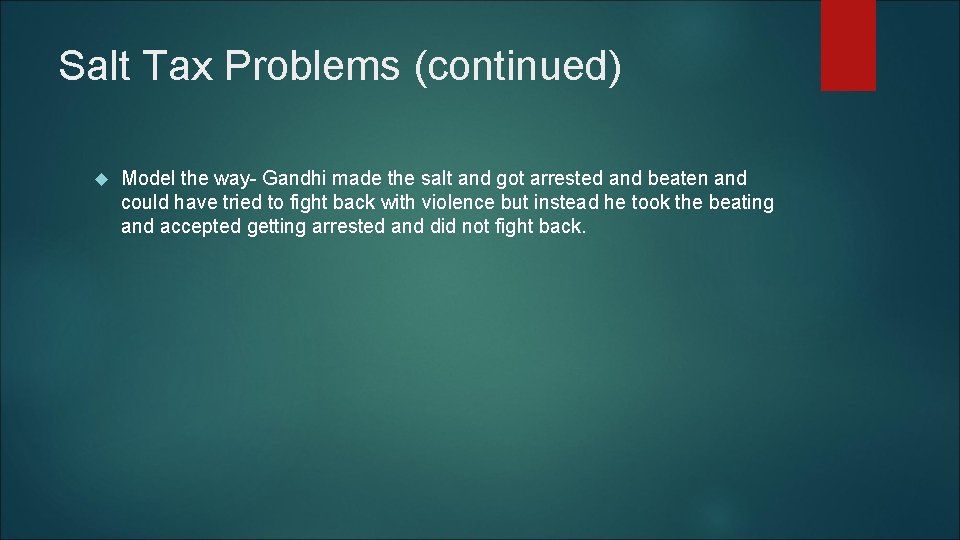 Salt Tax Problems (continued)

Model the way- Gandhi made the salt and got arrested and beaten and could have tried to fight back with violence but instead he took the beating and accepted getting arrested and did not fight back.